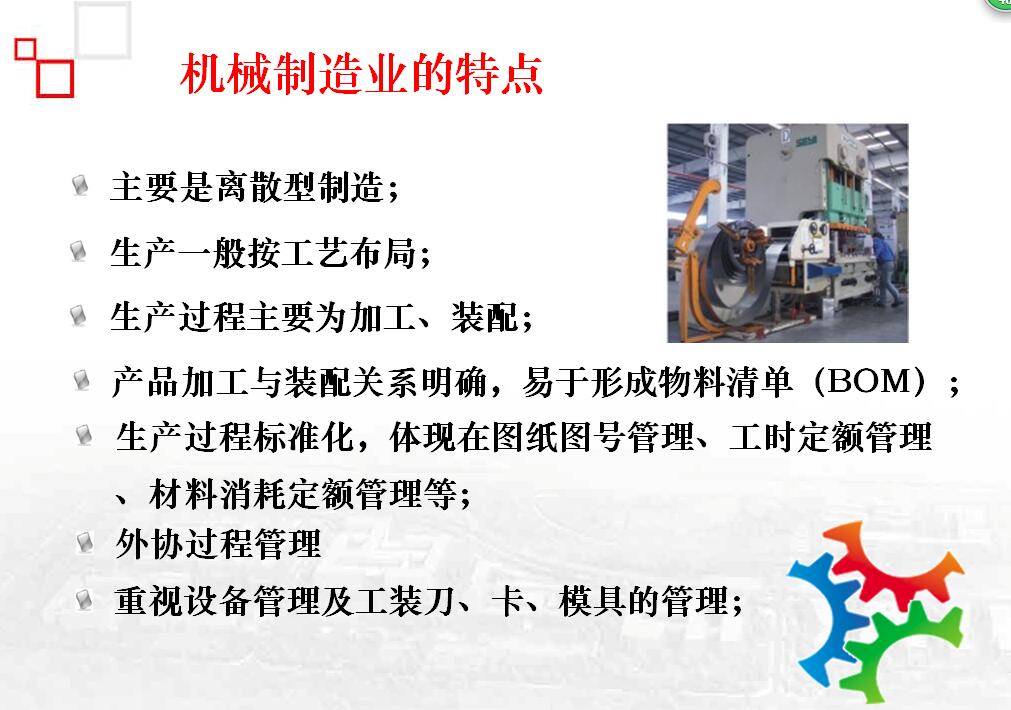 机械制造业的特点

主要是离散型制造；

生产一般按工艺布局；

生产过程主要为加工、装配；

产品加工与装配关系明确，易于形成物料清单（BOM）；

生产过程标准化，体现在图纸图号管理、工时定额管理、材料消耗定额管理等；

外协过程管理

重视设备管理及工装刀、卡、模具的管理；